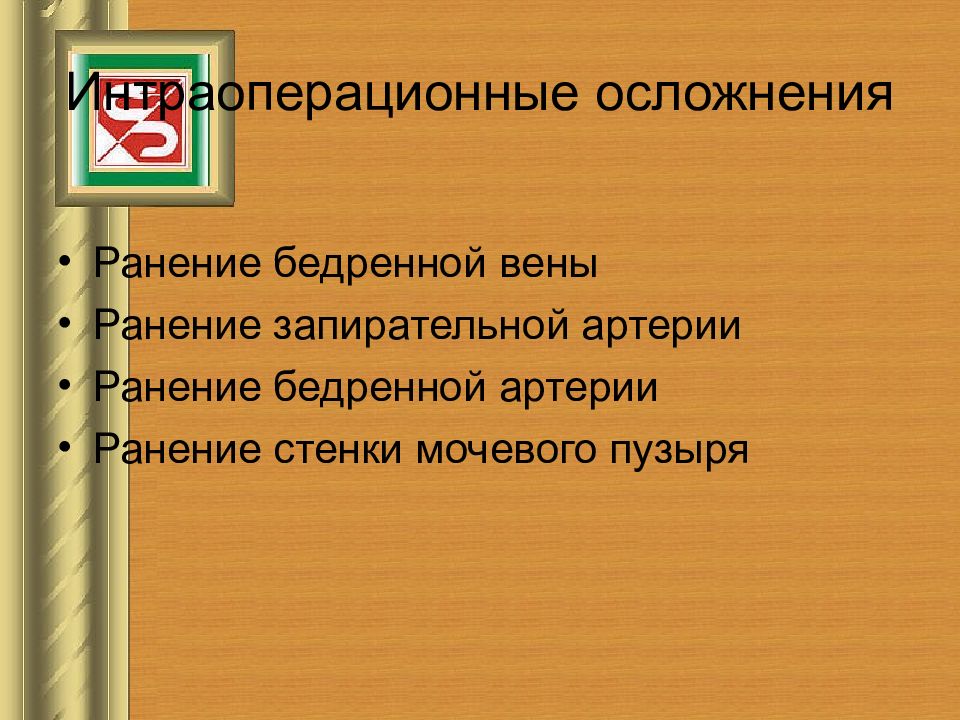 Интраоперационные осложнения

• Ранение бедренной вены
• Ранение запирательной артерии
• Ранение бедренной артерии
• Ранение стенки мочевого пузыря